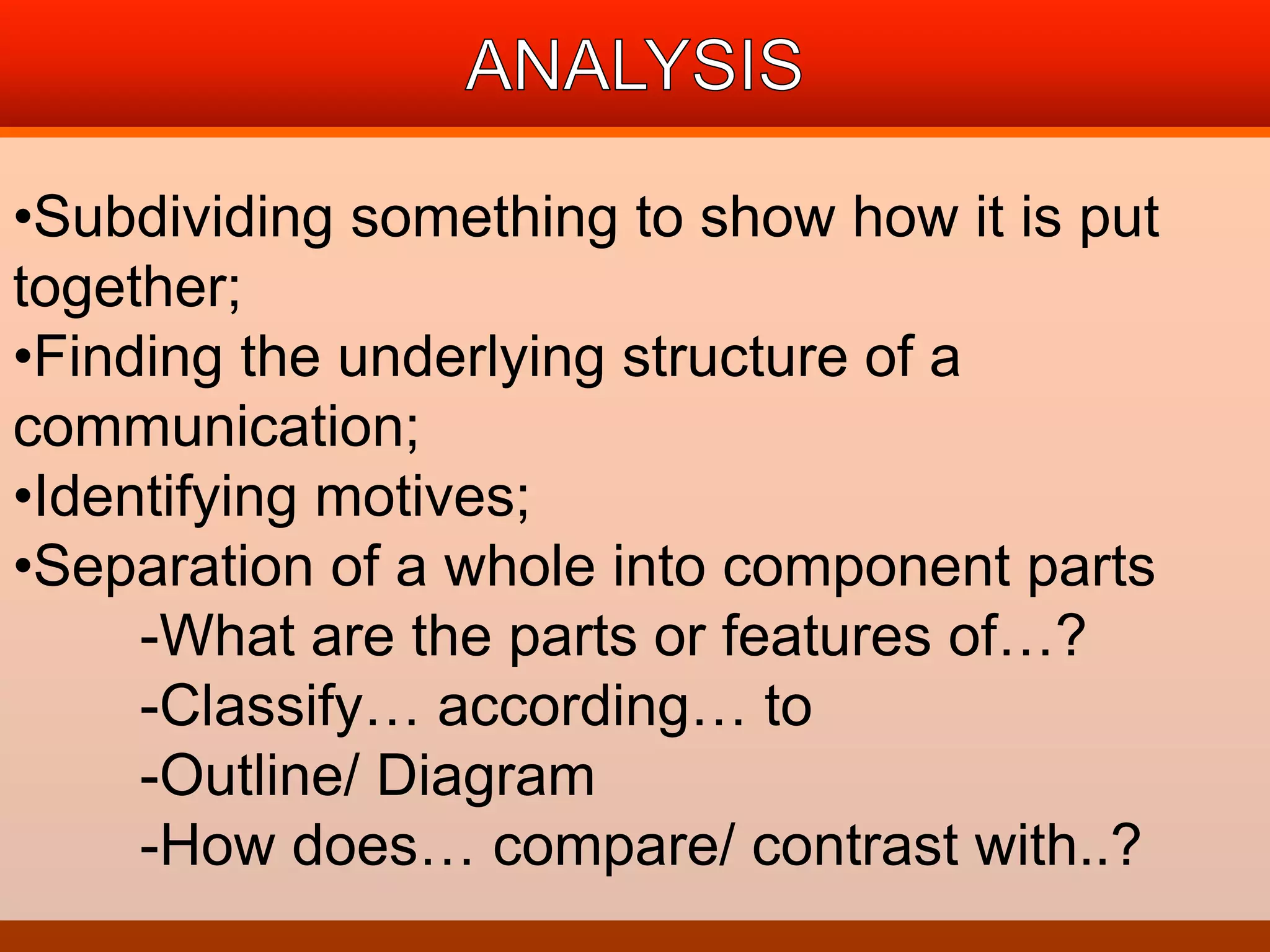 ANALYSIS

•Subdividing something to show how it is put together;
•Finding the underlying structure of a communication;
•Identifying motives;
•Separation of a whole into component parts
-What are the parts or features of…?
-Classify… according… to
-Outline/ Diagram
-How does… compare/ contrast with..?